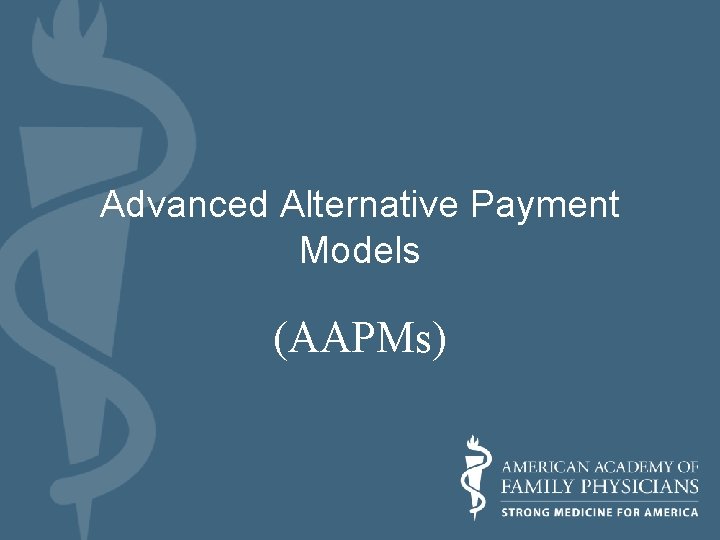 Advanced Alternative Payment Models

(AAPMs)

AMERICAN ACADEMY OF
FAMILY PHYSICIANS
STRONG MEDICINE FOR AMERICA